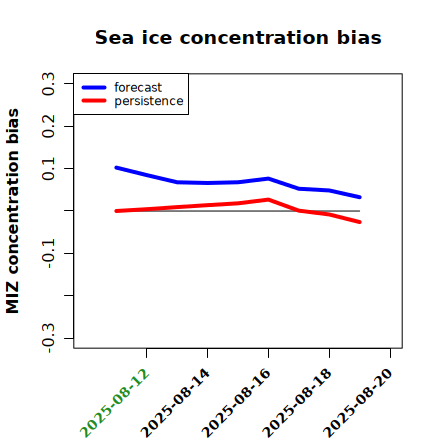 Sea ice concentration bias

forecast
persistence

MIZ concentration bias

0.3
0.2
0.1
-0.1
-0.3

2025-08-12
2025-08-14
2025-08-16
2025-08-18
2025-08-20